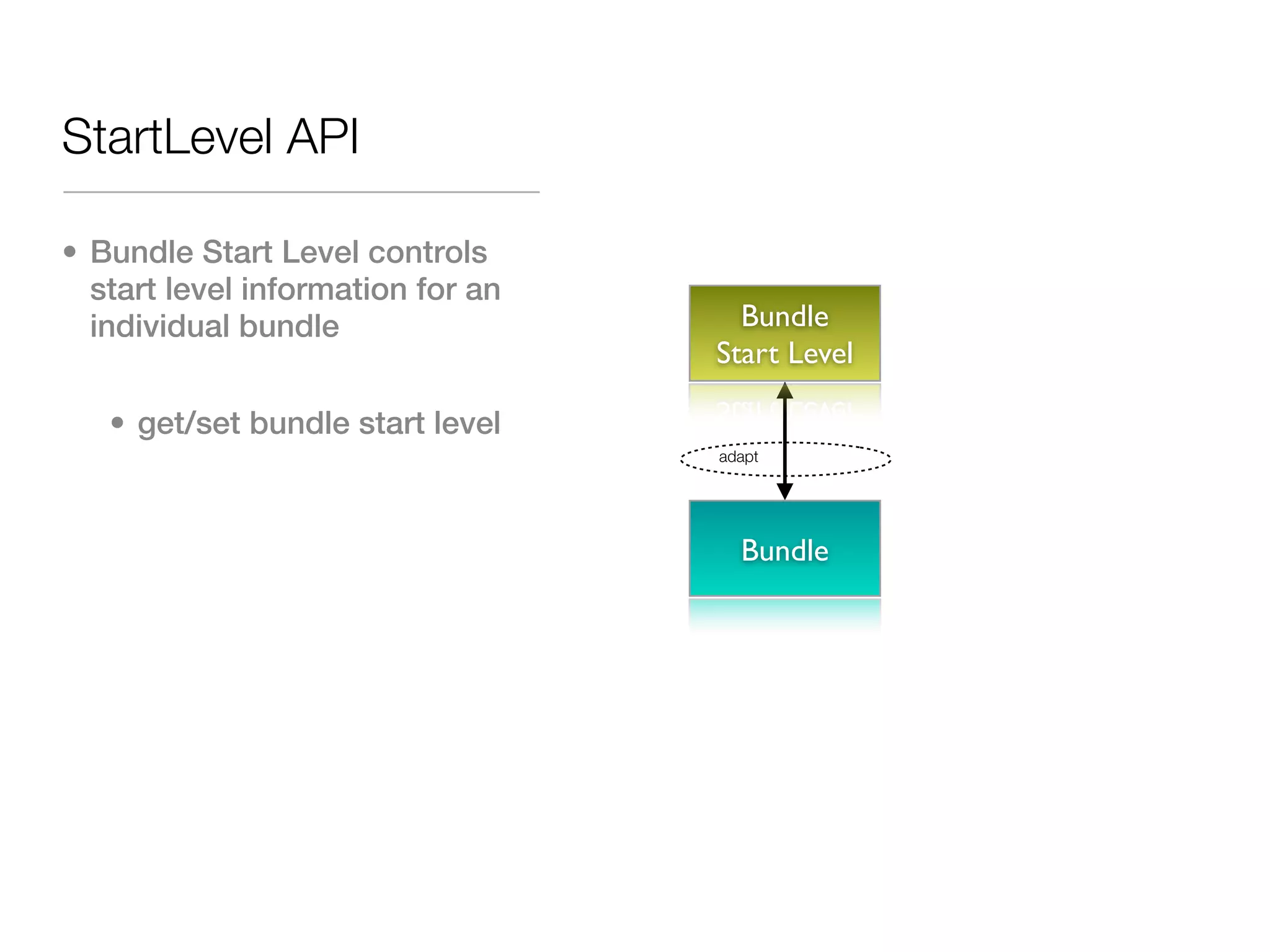 StartLevel API

• Bundle Start Level controls start level information for an individual bundle

• get/set bundle start level

Bundle Start Level

adapt

Bundle